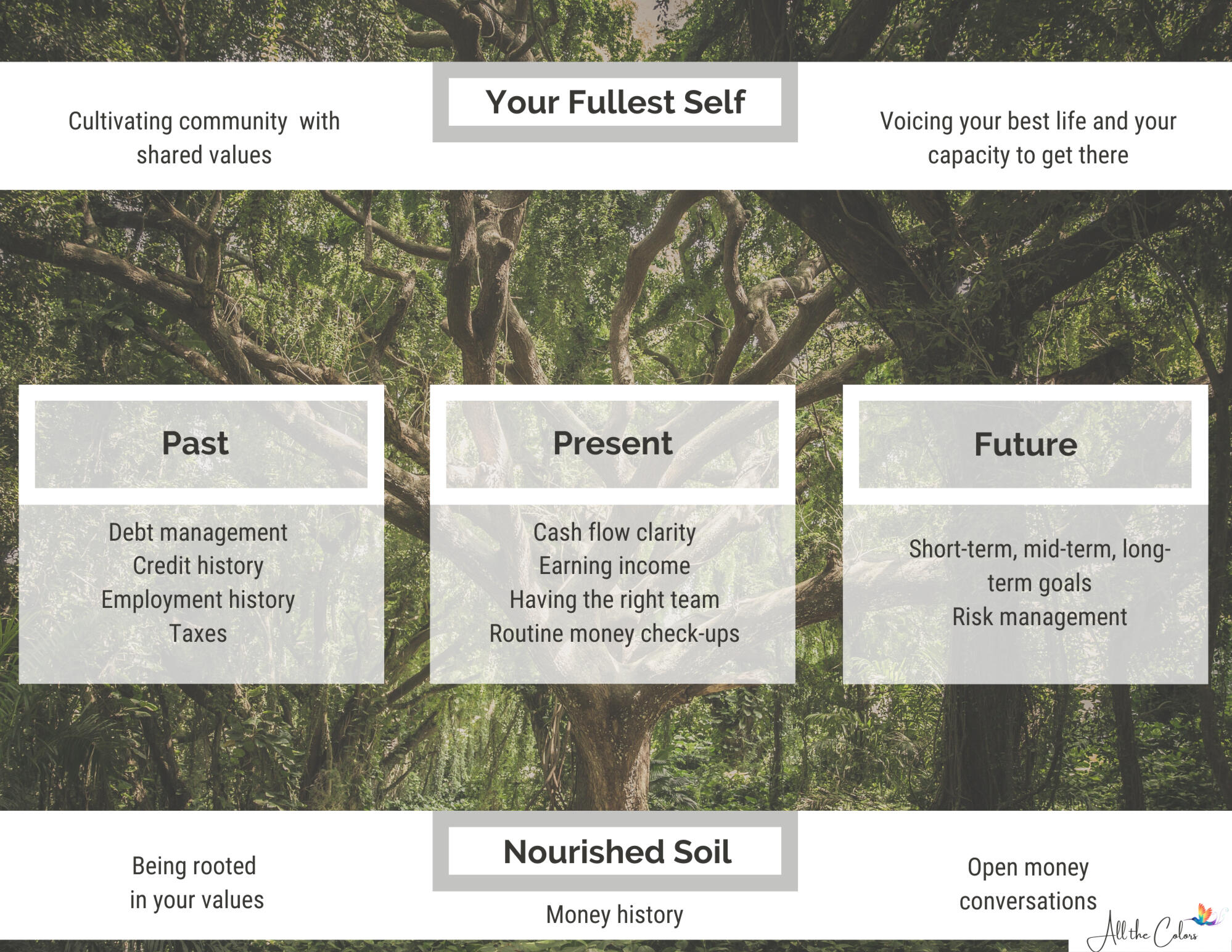 Cultivating community with shared values

Your Fullest Self

Voicing your best life and your capacity to get there

Past

Debt management
Credit history
Employment history
Taxes

Present

Cash flow clarity
Earning income
Having the right team
Routine money check-ups

Future

Short-term, mid-term, long-term goals
Risk management

Being rooted in your values

Nourished Soil

Money history

Open money conversations

All the Colors